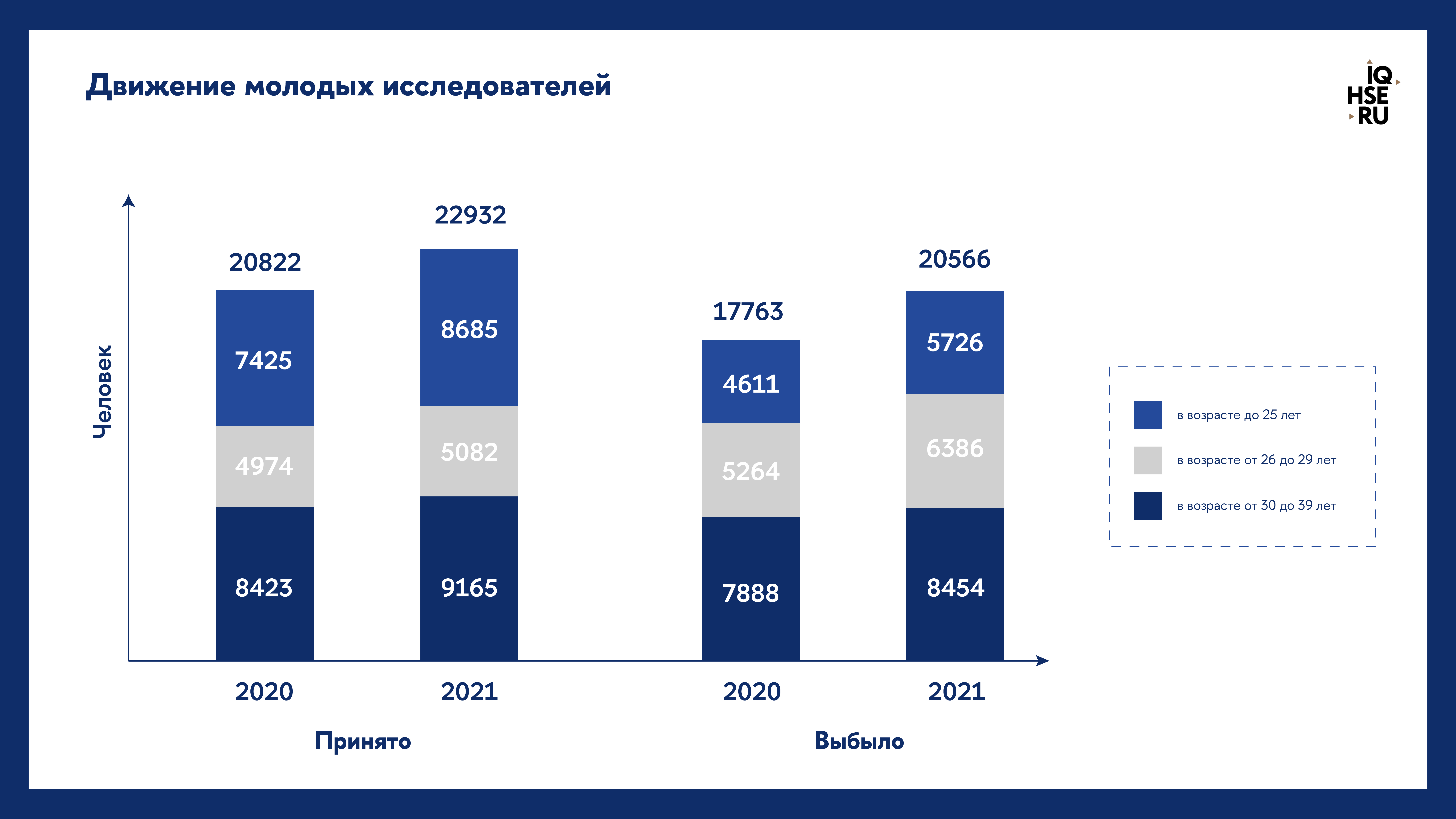 Движение молодых исследователей

IQ HSE RU

Человек

20822

7425

4974

8423

22932

8685

5082

9165

17763

4611

5264

7888

20566

5726

6386

8454

2020

2021

2020

2021

Принято

Выбыло

в возрасте до 25 лет

в возрасте от 26 до 29 лет

в возрасте от 30 до 39 лет